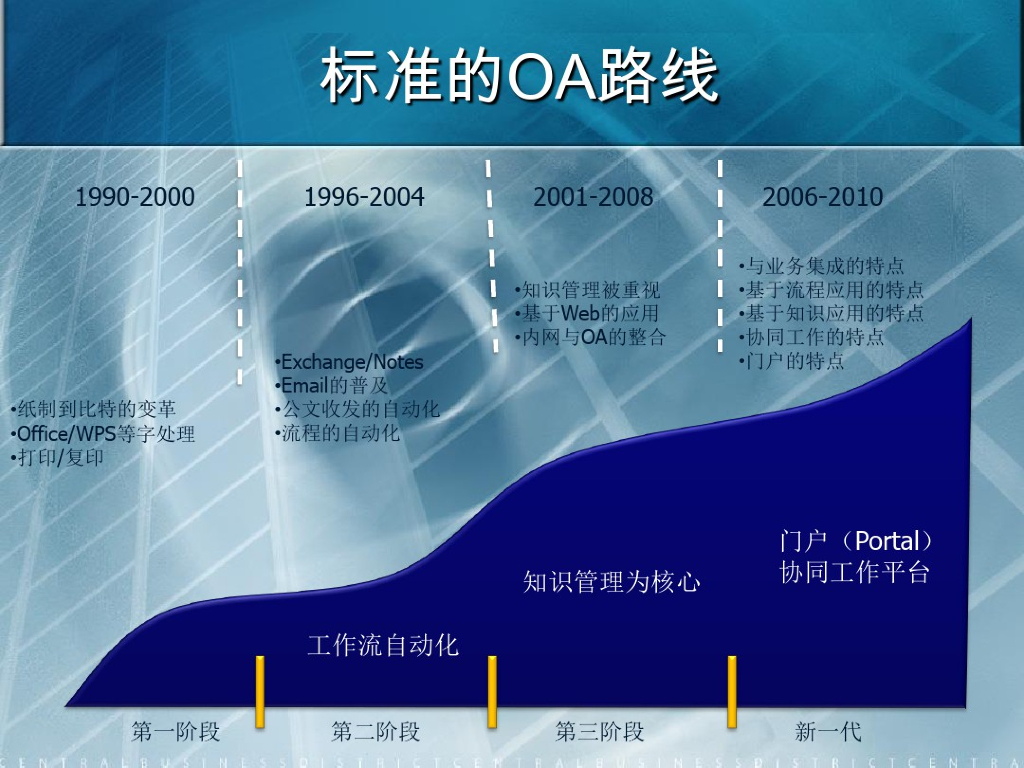 标准的OA路线

1990-2000

•纸制到比特的变革
•Office/WPS等字处理
•打印/复印

1996-2004

•Exchange/Notes
•Email的普及
•公文收发的自动化
•流程的自动化

2001-2008

•知识管理被重视
•基于Web的应用
•内网与OA的整合

2006-2010

•与业务集成的特点
•基于流程应用的特点
•基于知识应用的特点
•协同工作的特点
•门户的特点

工作流自动化

知识管理为核心

门户（Portal）
协同工作平台

第一阶段

第二阶段

第三阶段

新一代

CENTRALBUSINESSDISTRICTCENTRALBUSINESSDISTRICTCENTRA